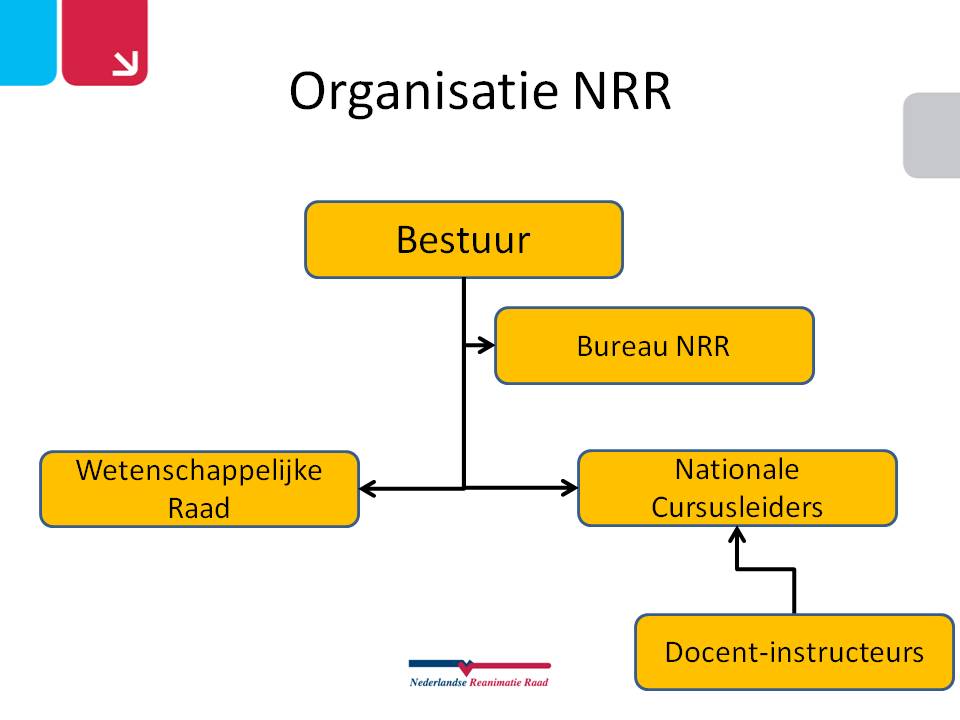 Organisatie NRR

Bestuur

Bureau NRR

Wetenschappelijke Raad

Nationale Cursusleiders

Docent-instructeurs

Nederlandse Reanimatie Raad